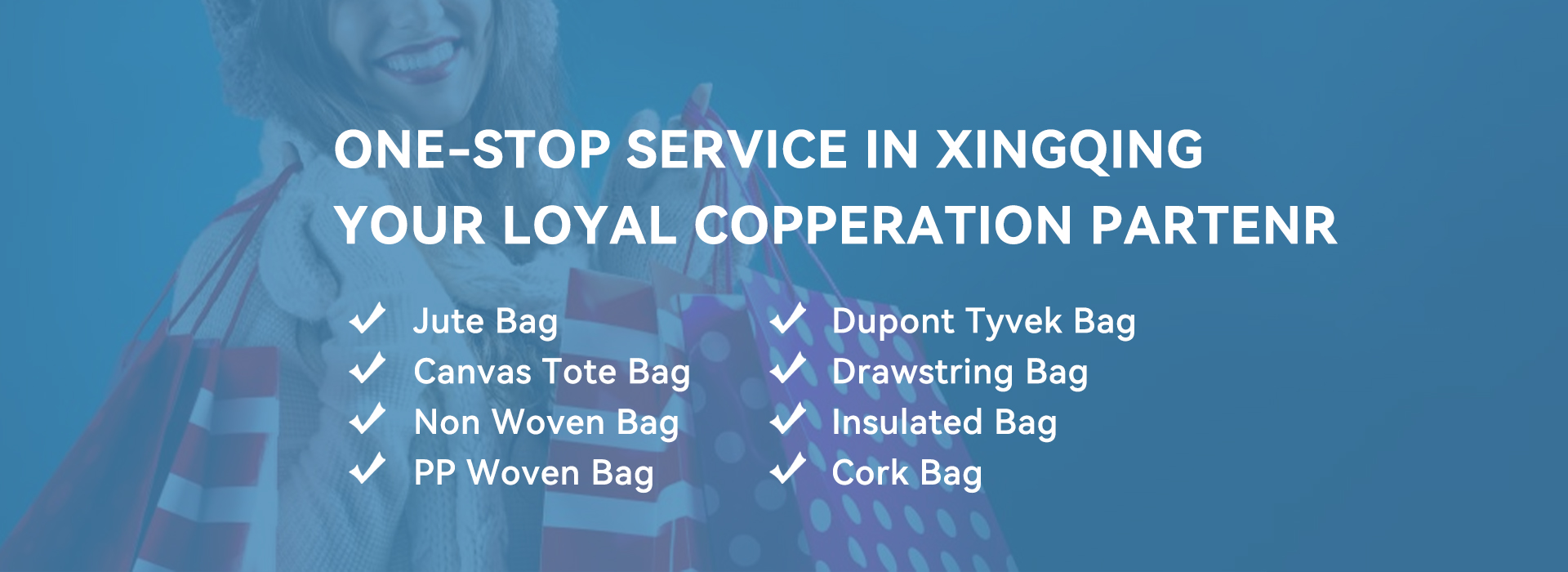 ONE-STOP SERVICE IN XINGQING
YOUR LOYAL COPPERATION PARTENR

✓ Jute Bag
✓ Canvas Tote Bag
✓ Non Woven Bag
✓ PP Woven Bag

✓ Dupont Tyvek Bag
✓ Drawstring Bag
✓ Insulated Bag
✓ Cork Bag